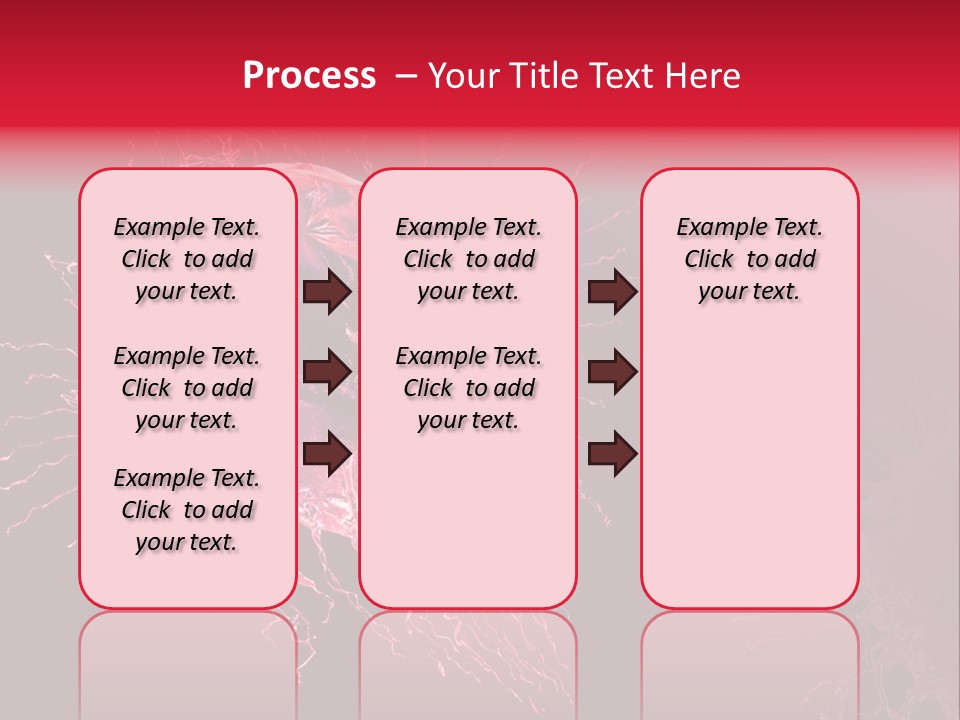 Process – Your Title Text Here

Example Text. Click to add your text.

Example Text. Click to add your text.

Example Text. Click to add your text.

Example Text. Click to add your text.

Example Text. Click to add your text.

Example Text. Click to add your text.